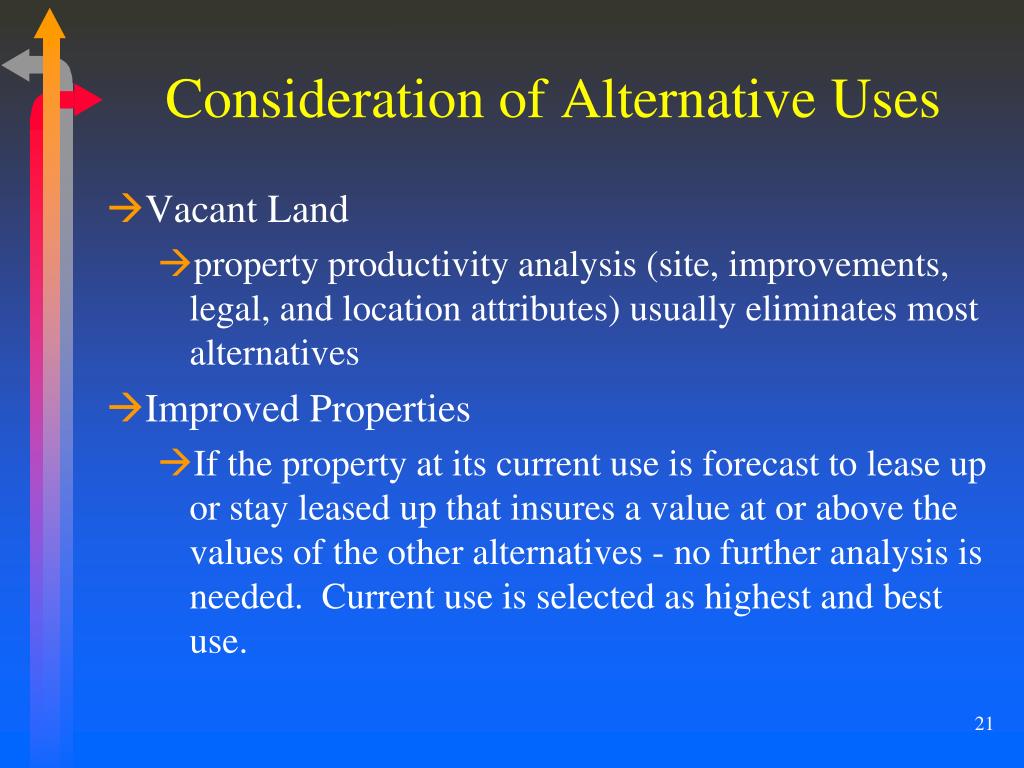 Consideration of Alternative Uses

→Vacant Land

→property productivity analysis (site, improvements, legal, and location attributes) usually eliminates most alternatives

→Improved Properties

→If the property at its current use is forecast to lease up or stay leased up that insures a value at or above the values of the other alternatives - no further analysis is needed. Current use is selected as highest and best use.

21